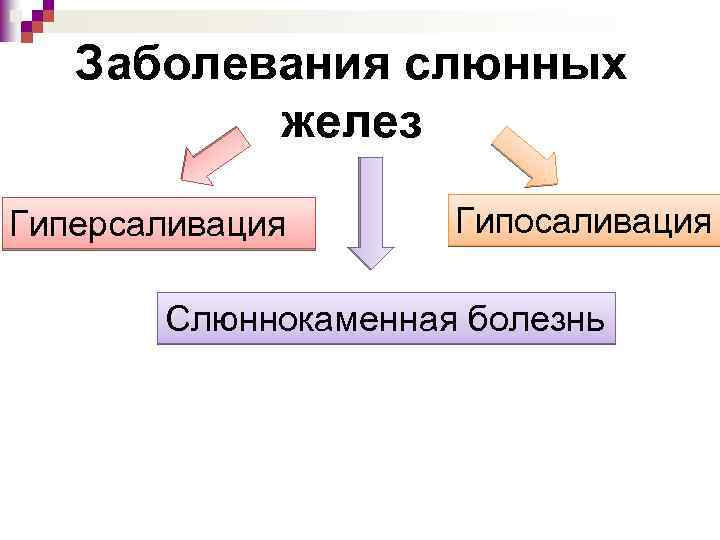 Заболевания слюнных желез

Гиперсаливация

Гипосаливация

Слюннокаменная болезнь